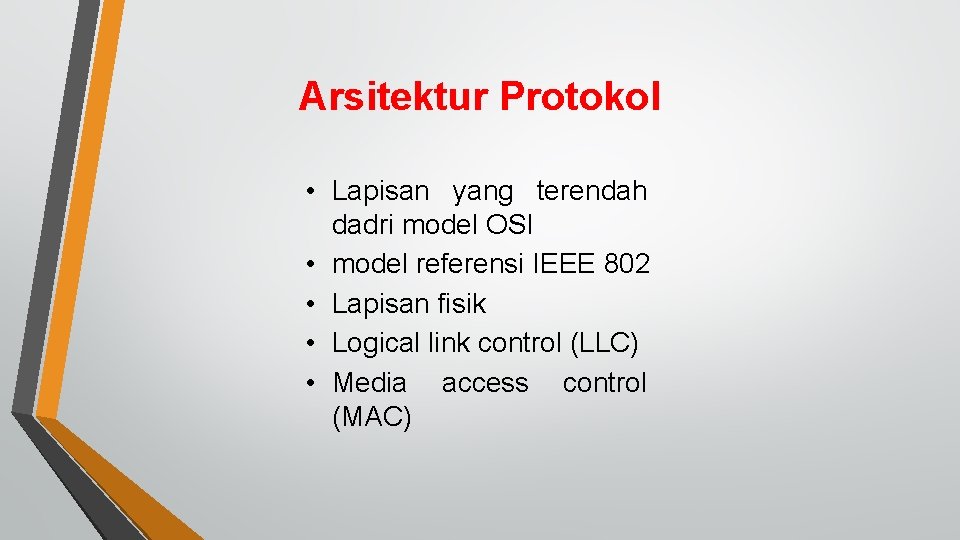 Arsitektur Protokol

• Lapisan yang terendah dadri model OSI
• model referensi IEEE 802
• Lapisan fisik
• Logical link control (LLC)
• Media access control (MAC)